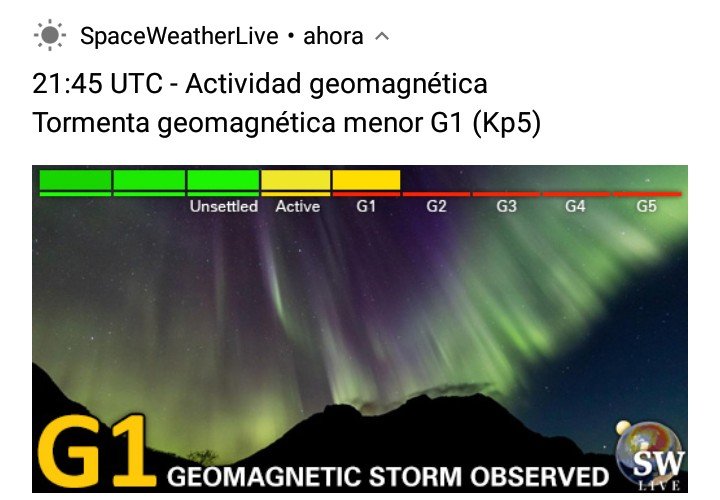 SpaceWeatherLive • ahora

21:45 UTC - Actividad geomagnética
Tormenta geomagnética menor G1 (Kp5)

Unsettled Active G1 G2 G3 G4 G5

G1 GEOMAGNETIC STORM OBSERVED

SW
LIVE